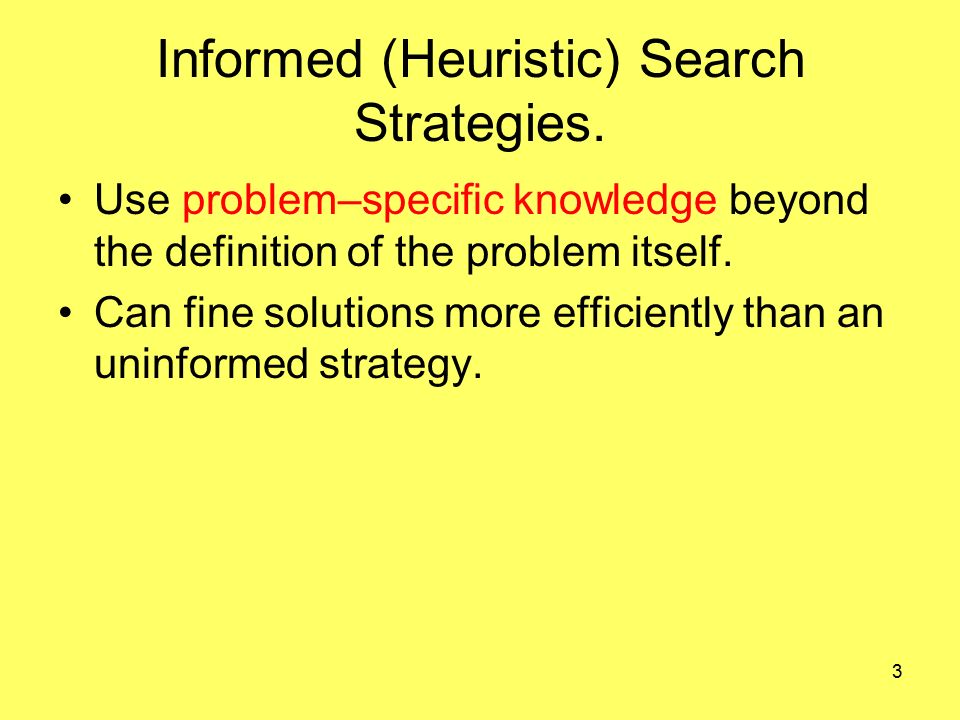 Informed (Heuristic) Search Strategies.

• Use problem–specific knowledge beyond the definition of the problem itself.
• Can fine solutions more efficiently than an uninformed strategy.

3